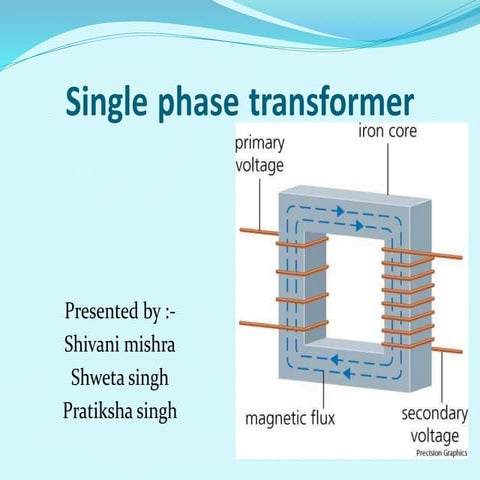 Single phase transformer

primary voltage

iron core

magnetic flux

secondary voltage

Precision Graphics

Presented by :-
Shivani mishra
Shweta singh
Pratiksha singh